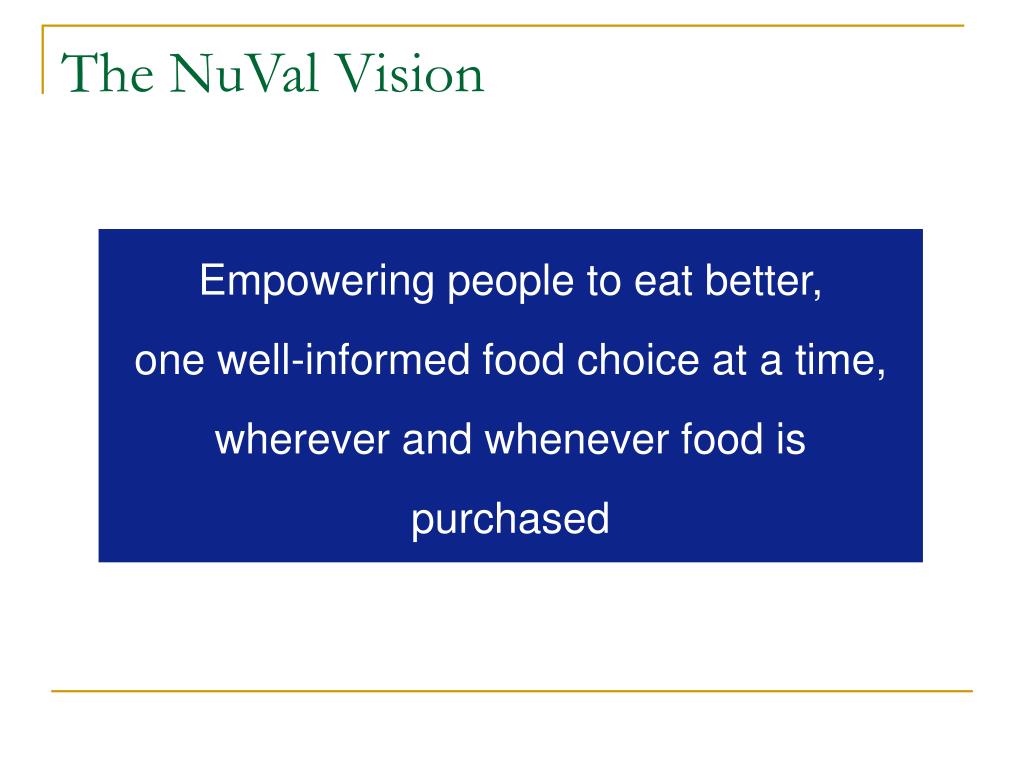 The NuVal Vision

Empowering people to eat better, one well-informed food choice at a time, wherever and whenever food is purchased